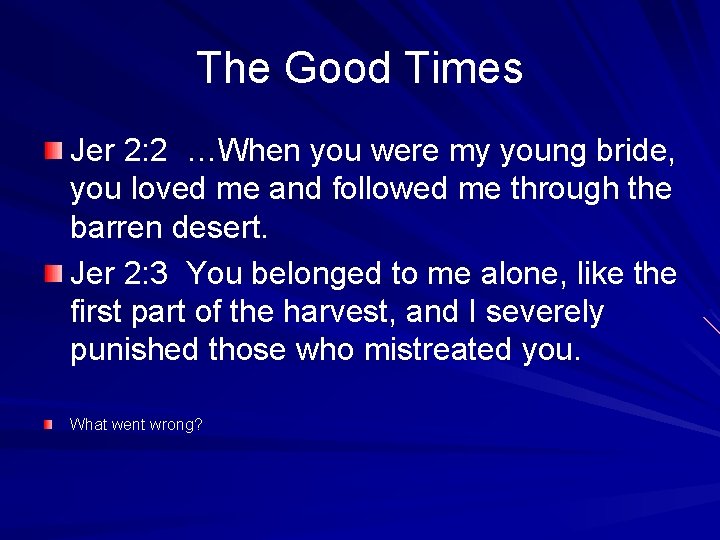 The Good Times

Jer 2:2 …When you were my young bride, you loved me and followed me through the barren desert.

Jer 2:3 You belonged to me alone, like the first part of the harvest, and I severely punished those who mistreated you.

What went wrong?